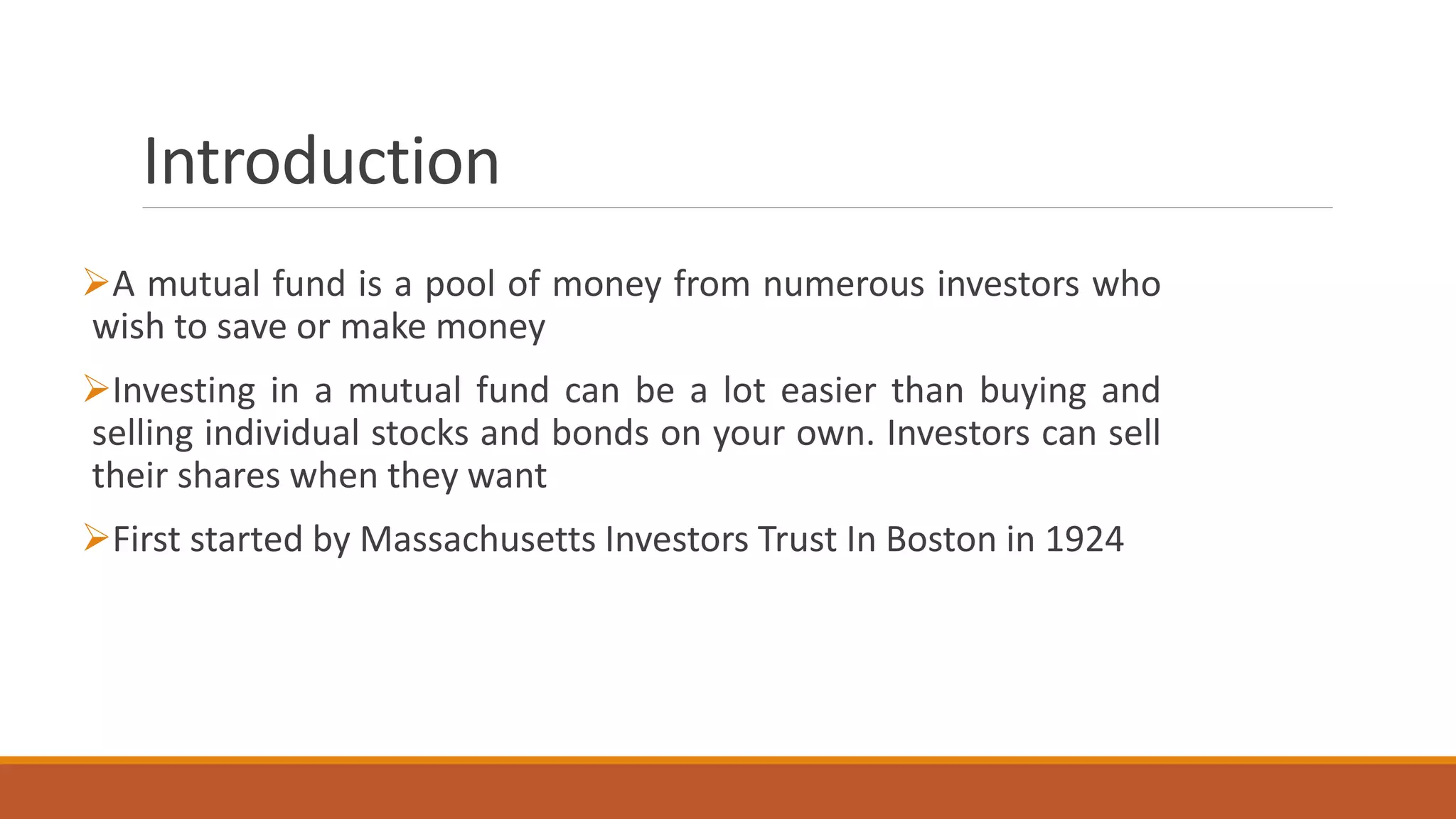 Introduction

➢A mutual fund is a pool of money from numerous investors who wish to save or make money

➢Investing in a mutual fund can be a lot easier than buying and selling individual stocks and bonds on your own. Investors can sell their shares when they want

➢First started by Massachusetts Investors Trust In Boston in 1924